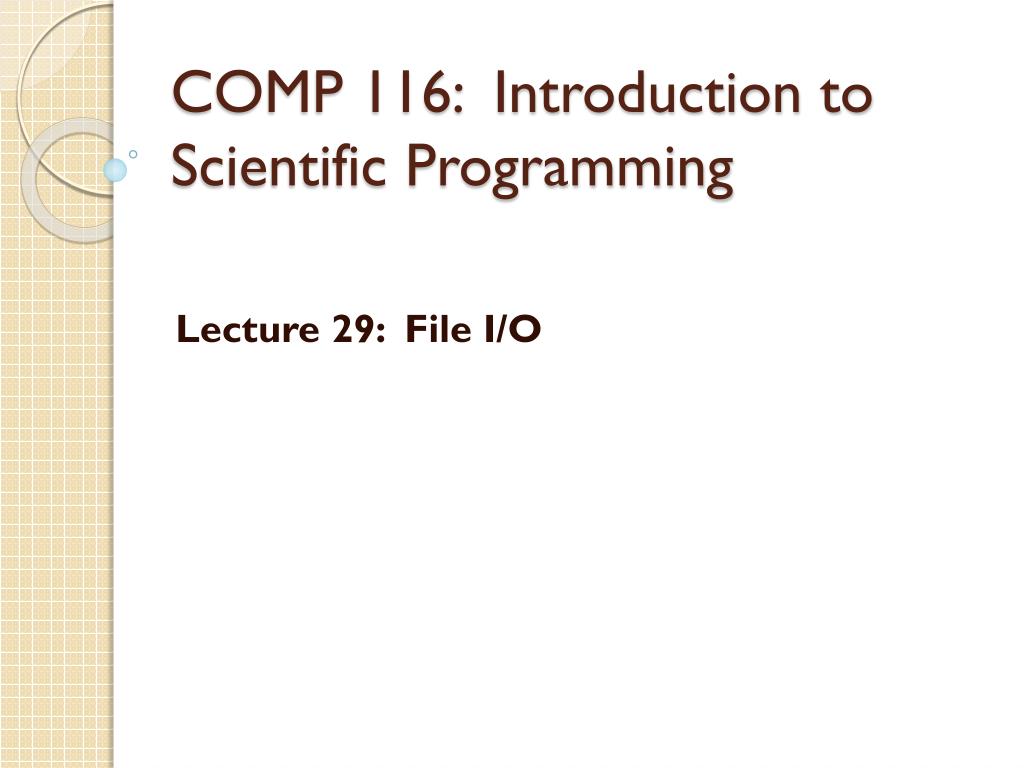 COMP 116: Introduction to Scientific Programming

Lecture 29: File I/O